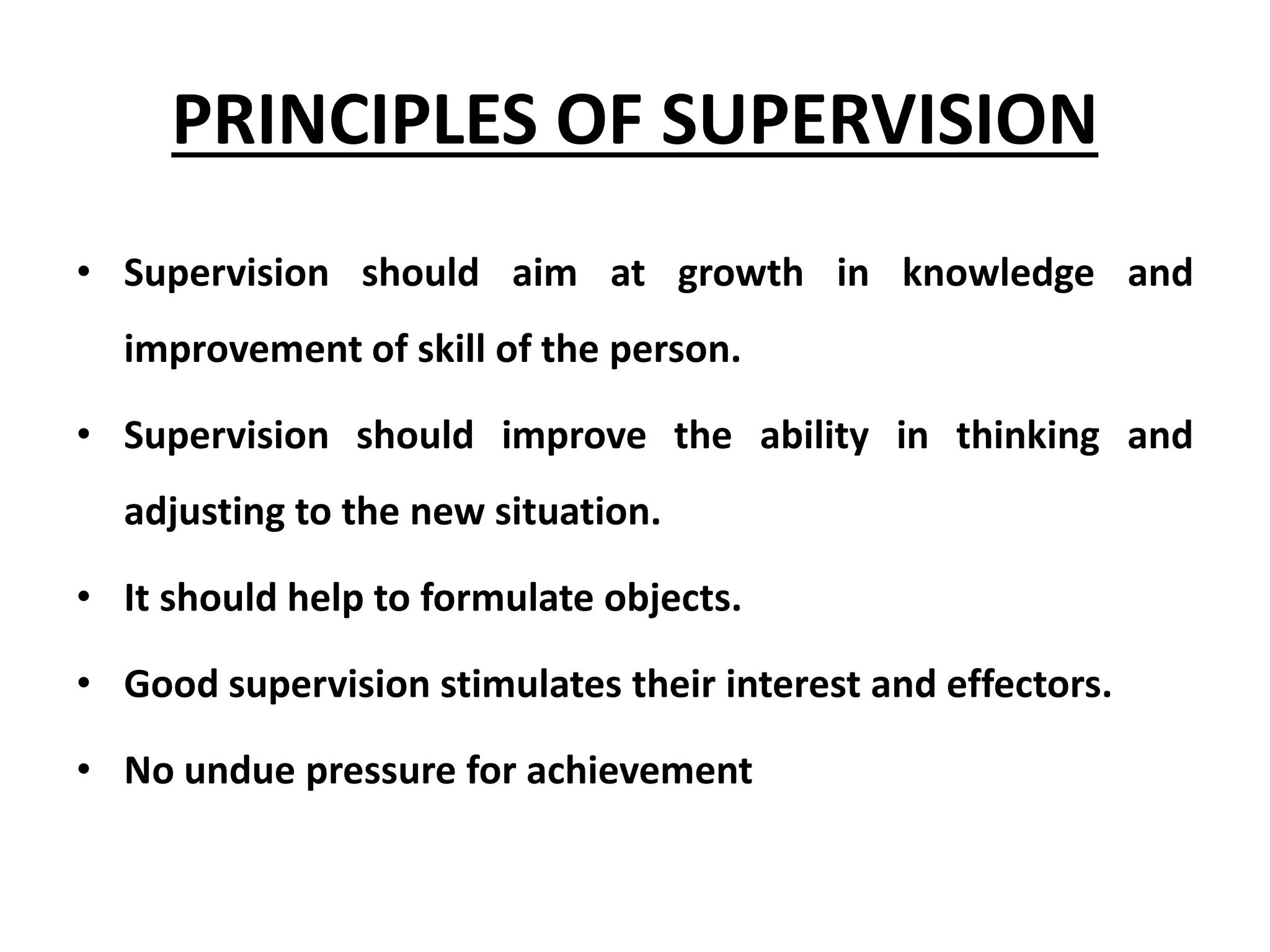 PRINCIPLES OF SUPERVISION

• Supervision should aim at growth in knowledge and improvement of skill of the person.

• Supervision should improve the ability in thinking and adjusting to the new situation.

• It should help to formulate objects.

• Good supervision stimulates their interest and effectors.

• No undue pressure for achievement